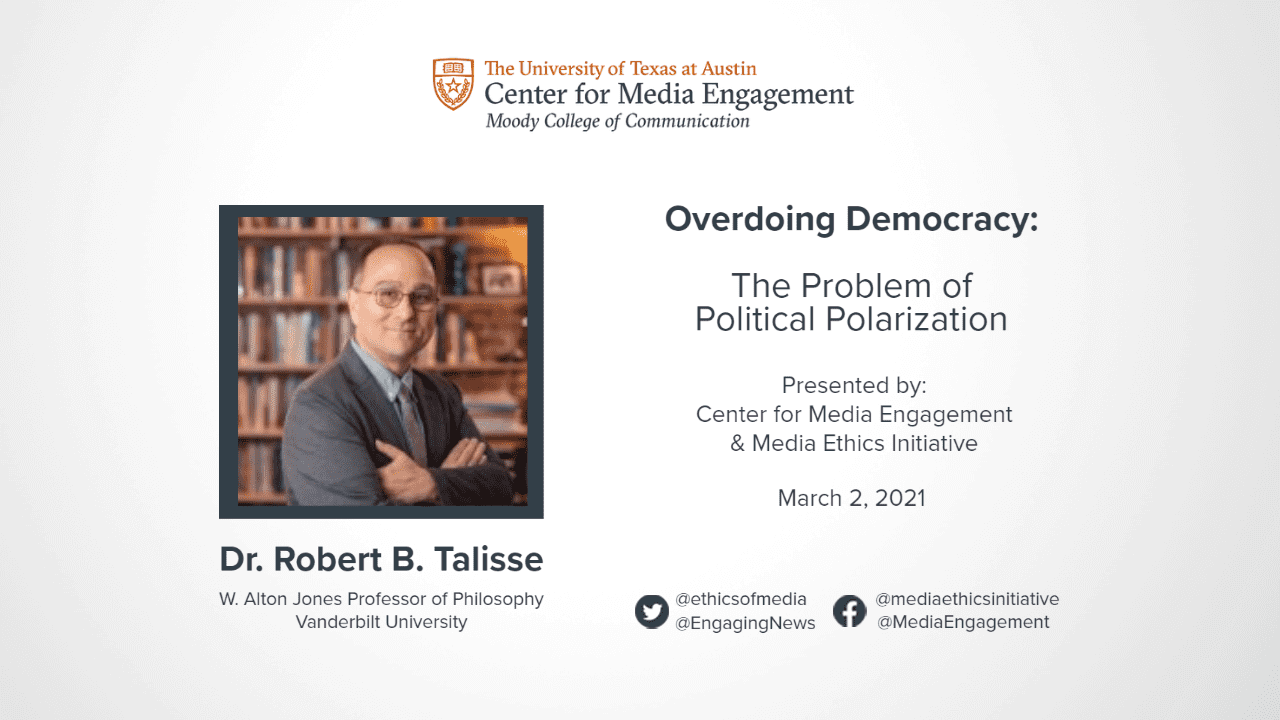 The University of Texas at Austin
Center for Media Engagement
Moody College of Communication

Dr. Robert B. Talisse

W. Alton Jones Professor of Philosophy
Vanderbilt University

Overdoing Democracy:

The Problem of Political Polarization

Presented by:
Center for Media Engagement
& Media Ethics Initiative

March 2, 2021

@ethicsofmedia
@EngagingNews

@mediaethicsinitiative
@MediaEngagement